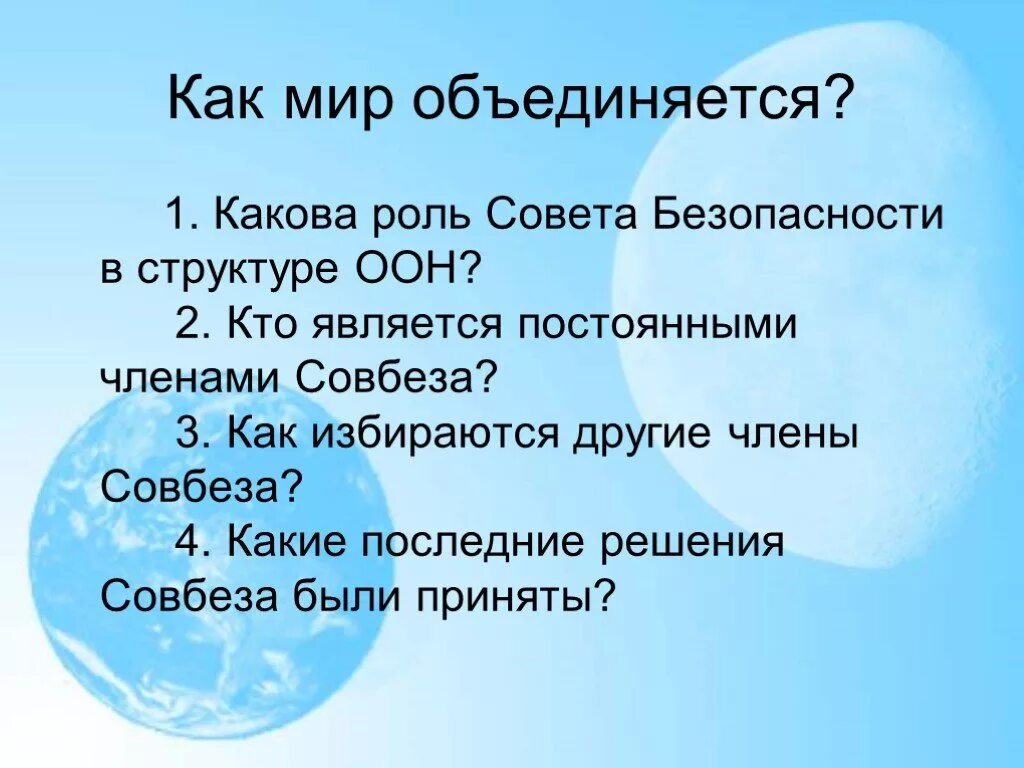 Как мир объединяется?

1. Какова роль Совета Безопасности в структуре ООН?

2. Кто является постоянными членами Совбеза?

3. Как избираются другие члены Совбеза?

4. Какие последние решения Совбеза были приняты?